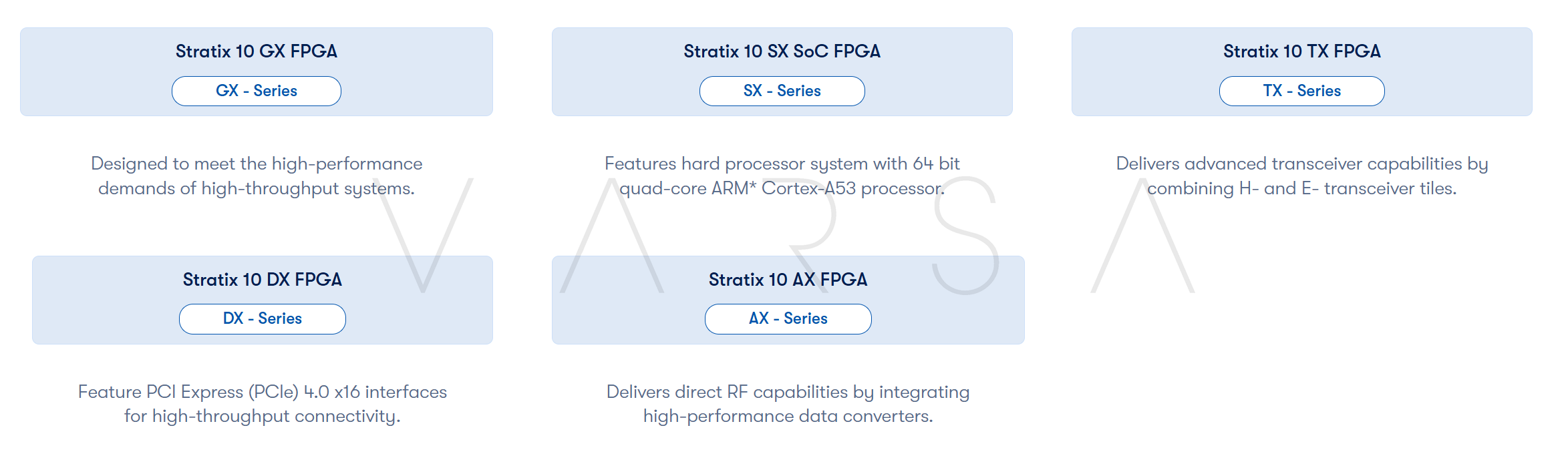 Stratix 10 GX FPGA

GX - Series

Designed to meet the high-performance demands of high-throughput systems.

Stratix 10 SX SoC FPGA

SX - Series

Features hard processor system with 64 bit quad-core ARM* Cortex-A53 processor.

Stratix 10 TX FPGA

TX - Series

Delivers advanced transceiver capabilities by combining H- and E- transceiver tiles.

Stratix 10 DX FPGA

DX - Series

Feature PCI Express (PCIe) 4.0 x16 interfaces for high-throughput connectivity.

Stratix 10 AX FPGA

AX - Series

Delivers direct RF capabilities by integrating high-performance data converters.

VARSA